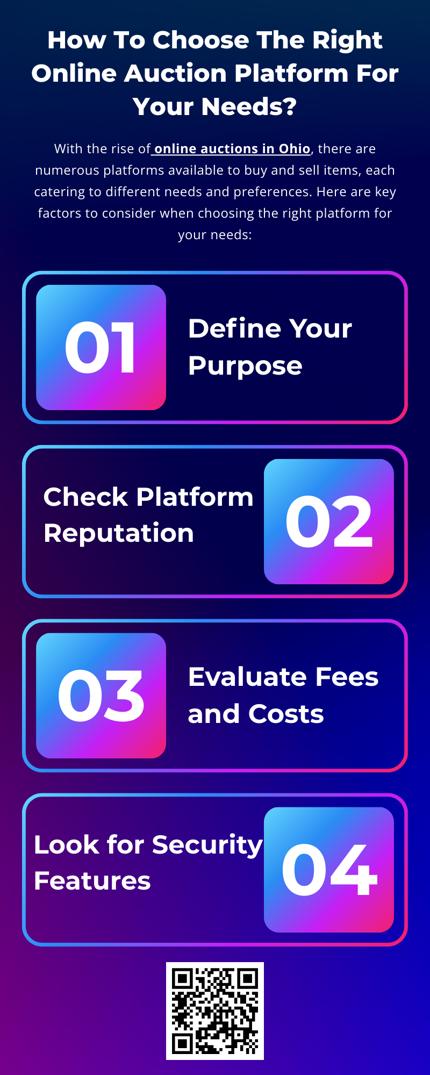 How To Choose The Right Online Auction Platform For Your Needs?

With the rise of online auctions in Ohio, there are numerous platforms available to buy and sell items, each catering to different needs and preferences. Here are key factors to consider when choosing the right platform for your needs:

01 Define Your Purpose

Check Platform Reputation 02

03 Evaluate Fees and Costs

Look for Security Features 04